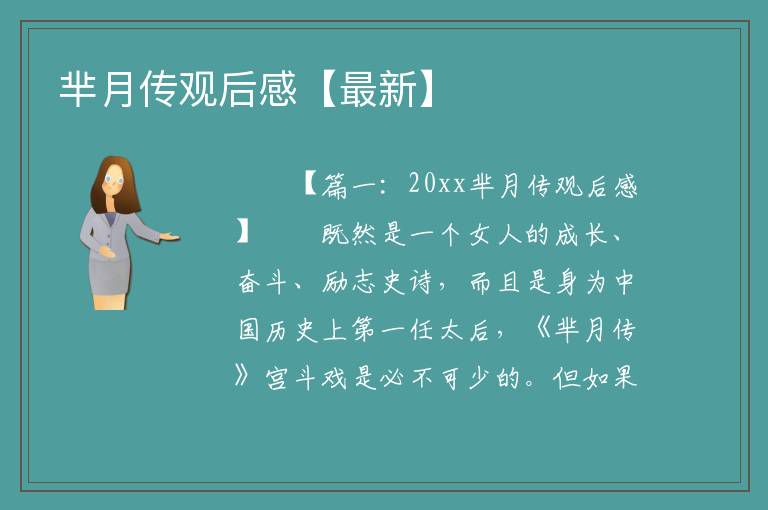 芈月传观后感【最新】

【篇一：20xx芈月传观后感】　　既然是一个女人的成长、奋斗、励志史诗，而且是身为中国历史上第一任太后，《芈月传》宫斗戏是必不可少的。但如果